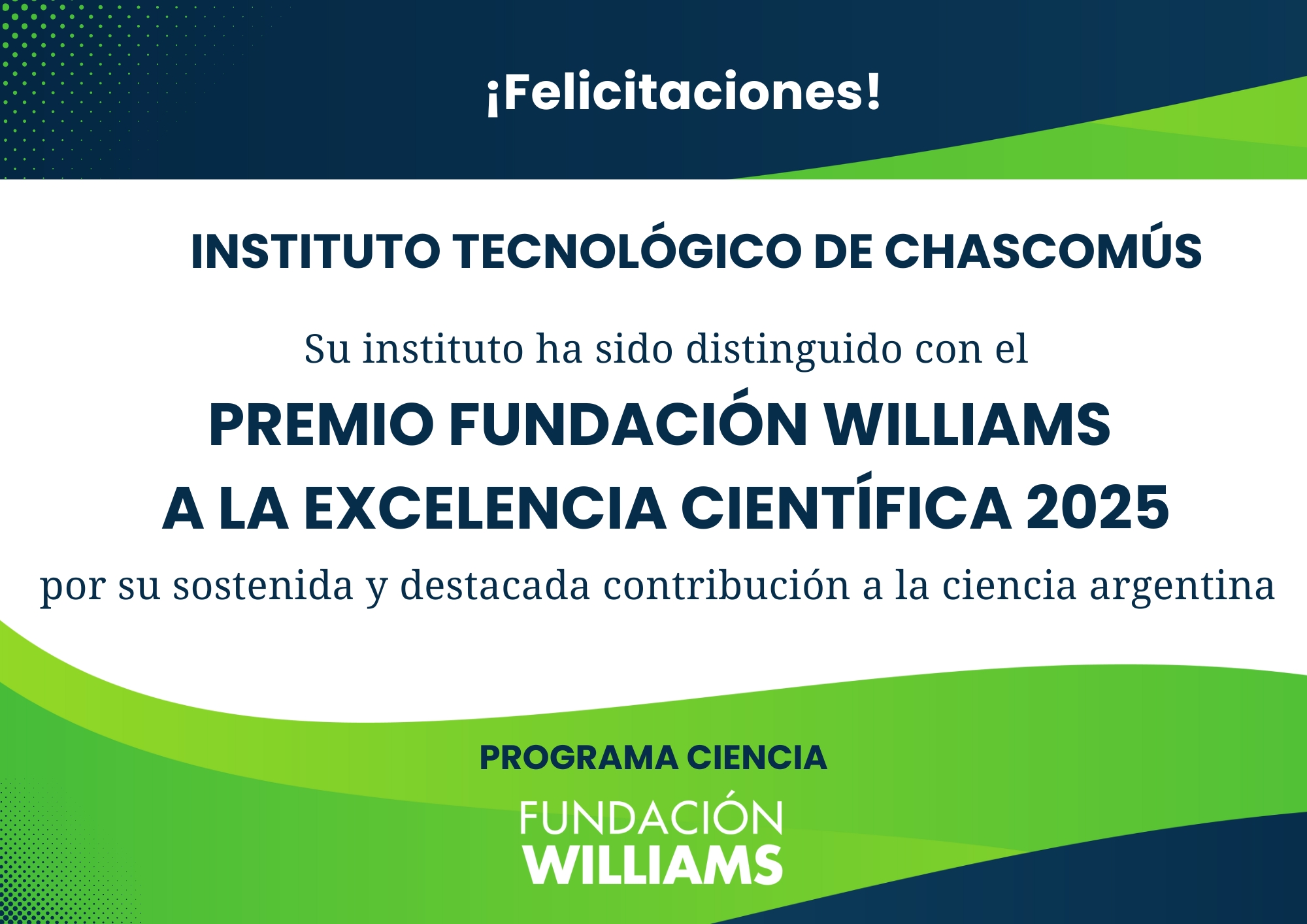 ¡Felicitaciones!

INSTITUTO TECNOLÓGICO DE CHASCOMÚS

Su instituto ha sido distinguido con el

PREMIO FUNDACIÓN WILLIAMS A LA EXCELENCIA CIENTÍFICA 2025

por su sostenida y destacada contribución a la ciencia argentina

PROGRAMA CIENCIA

FUNDACIÓN WILLIAMS